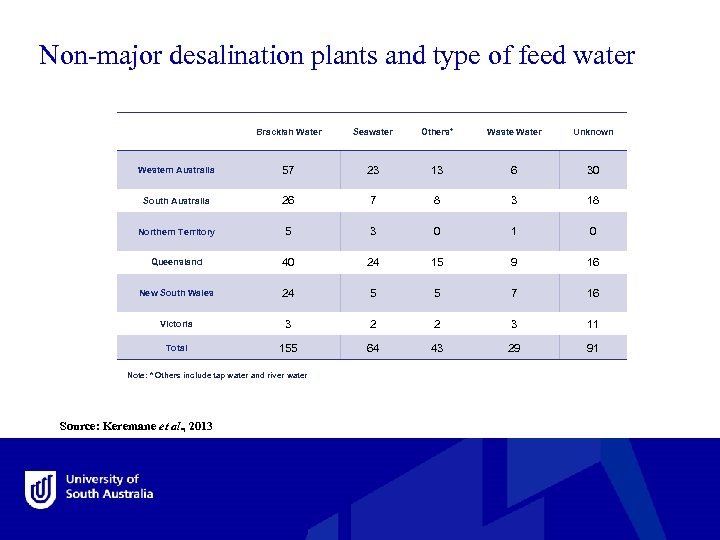 Non-major desalination plants and type of feed water

|  | Brackish Water | Seawater | Others* | Waste Water | Unknown |
|---|---|---|---|---|---|
| Western Australia | 57 | 23 | 13 | 6 | 30 |
| South Australia | 26 | 7 | 8 | 3 | 18 |
| Northern Territory | 5 | 3 | 0 | 1 | 0 |
| Queensland | 40 | 24 | 15 | 9 | 16 |
| New South Wales | 24 | 5 | 5 | 7 | 16 |
| Victoria | 3 | 2 | 2 | 3 | 11 |
| Total | 155 | 64 | 43 | 29 | 91 |

Note: *Others include tap water and river water

Source: Keremane et al., 2013

University of South Australia